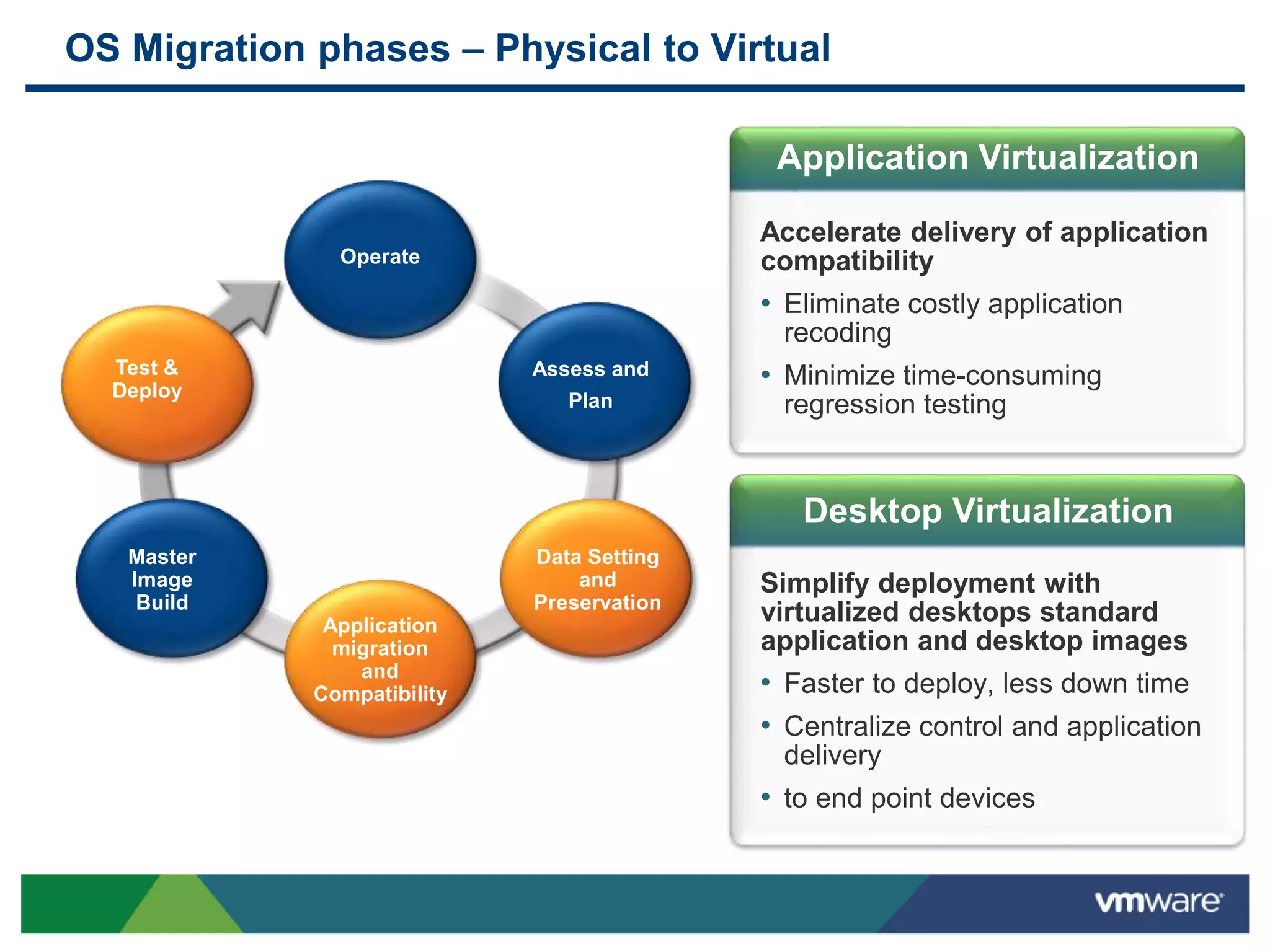 OS Migration phases – Physical to Virtual

Operate

Assess and Plan

Data Setting and Preservation

Application migration and Compatibility

Master Image Build

Test & Deploy

Application Virtualization

Accelerate delivery of application compatibility

• Eliminate costly application recoding
• Minimize time-consuming regression testing

Desktop Virtualization

Simplify deployment with virtualized desktops standard application and desktop images

• Faster to deploy, less down time
• Centralize control and application delivery
• to end point devices

vmware